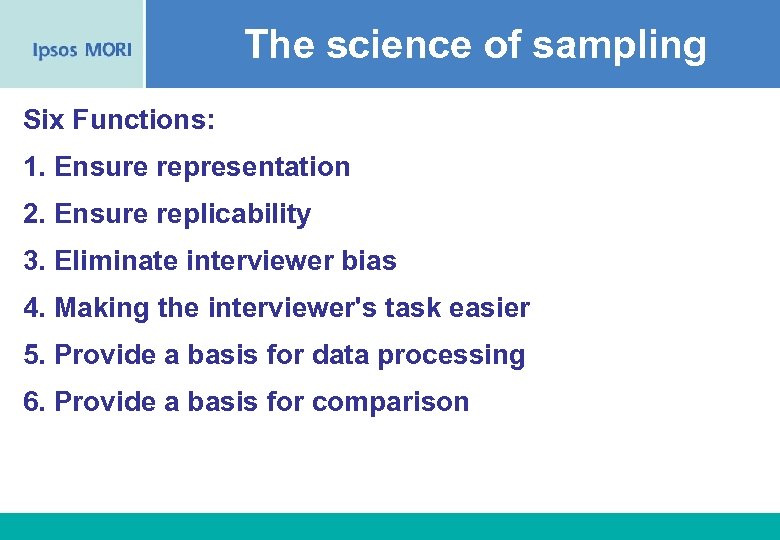 Ipsos MORI

The science of sampling

Six Functions:

1. Ensure representation

2. Ensure replicability

3. Eliminate interviewer bias

4. Making the interviewer's task easier

5. Provide a basis for data processing

6. Provide a basis for comparison